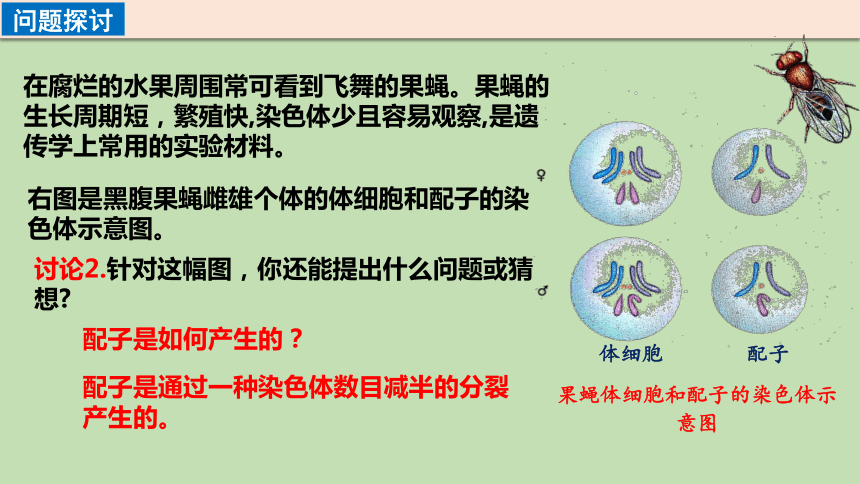 问题探讨

在腐烂的水果周围常可看到飞舞的果蝇。果蝇的生长周期短，繁殖快,染色体少且容易观察,是遗传学上常用的实验材料。

右图是黑腹果蝇雌雄个体的体细胞和配子的染色体示意图。

讨论2.针对这幅图，你还能提出什么问题或猜想?

配子是如何产生的？

配子是通过一种染色体数目减半的分裂产生的。

♀

♂

体细胞

配子

果蝇体细胞和配子的染色体示意图